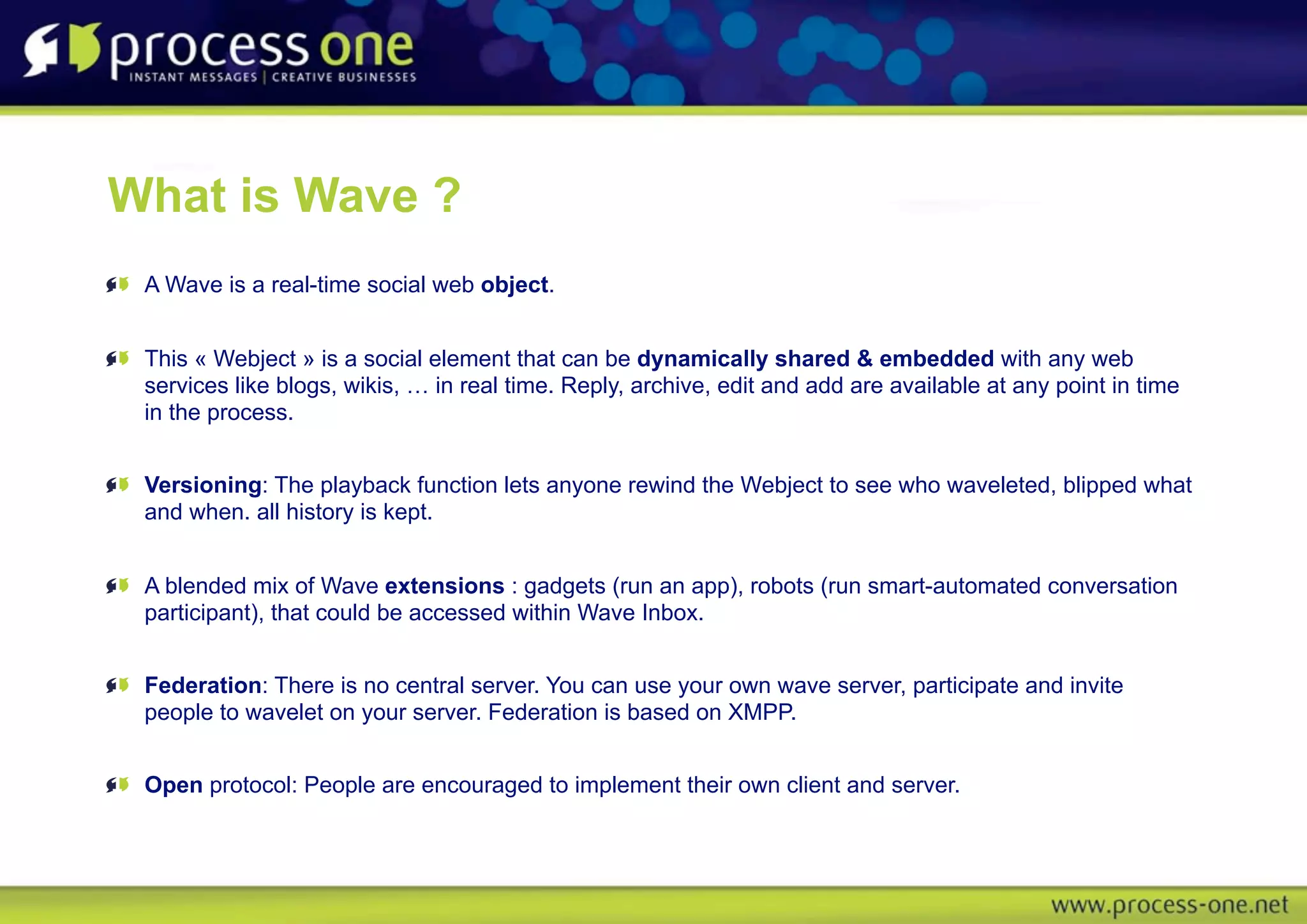 process one
INSTANT MESSAGES | CREATIVE BUSINESSES

What is Wave ?

A Wave is a real-time social web object.

This « Webject » is a social element that can be dynamically shared & embedded with any web services like blogs, wikis, … in real time. Reply, archive, edit and add are available at any point in time in the process.

Versioning: The playback function lets anyone rewind the Webject to see who waveleted, blipped what and when. all history is kept.

A blended mix of Wave extensions : gadgets (run an app), robots (run smart-automated conversation participant), that could be accessed within Wave Inbox.

Federation: There is no central server. You can use your own wave server, participate and invite people to wavelet on your server. Federation is based on XMPP.

Open protocol: People are encouraged to implement their own client and server.

www.process-one.net